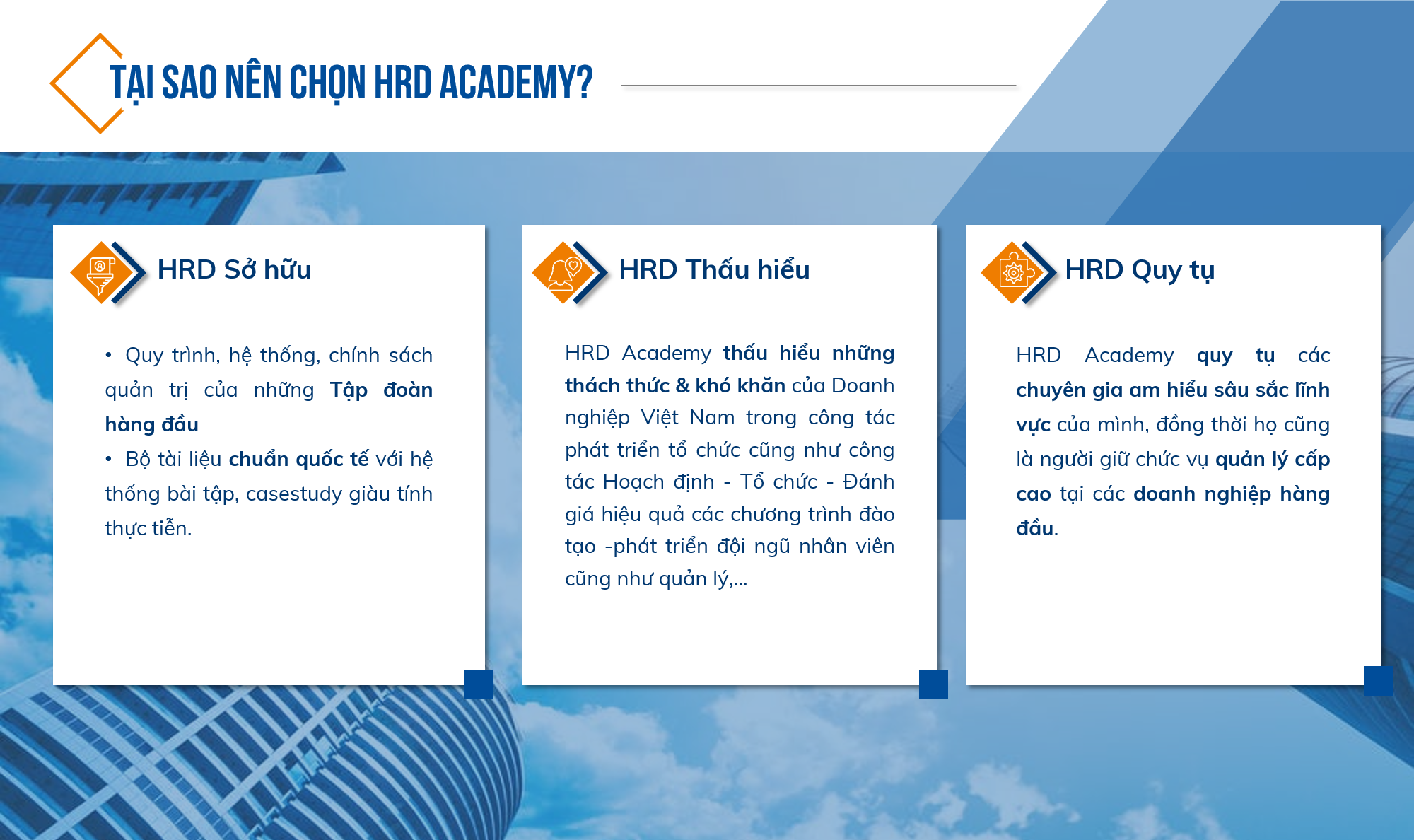 TẠI SAO NÊN CHỌN HRD ACADEMY?

HRD Sở hữu

• Quy trình, hệ thống, chính sách quản trị của những Tập đoàn hàng đầu
• Bộ tài liệu chuẩn quốc tế với hệ thống bài tập, casestudy giàu tính thực tiễn.

HRD Thấu hiểu

HRD Academy thấu hiểu những thách thức & khó khăn của Doanh nghiệp Việt Nam trong công tác phát triển tổ chức cũng như công tác Hoạch định - Tổ chức - Đánh giá hiệu quả các chương trình đào tạo -phát triển đội ngũ nhân viên cũng như quản lý,...

HRD Quy tụ

HRD Academy quy tụ các chuyên gia am hiểu sâu sắc lĩnh vực của mình, đồng thời họ cũng là người giữ chức vụ quản lý cấp cao tại các doanh nghiệp hàng đầu.